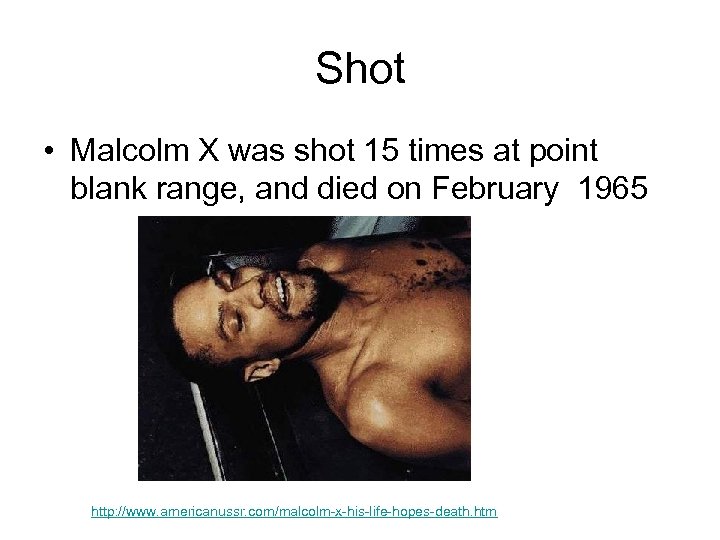 Shot

• Malcolm X was shot 15 times at point blank range, and died on February 1965

http://www.americanussr.com/malcolm-x-his-life-hopes-death.htm